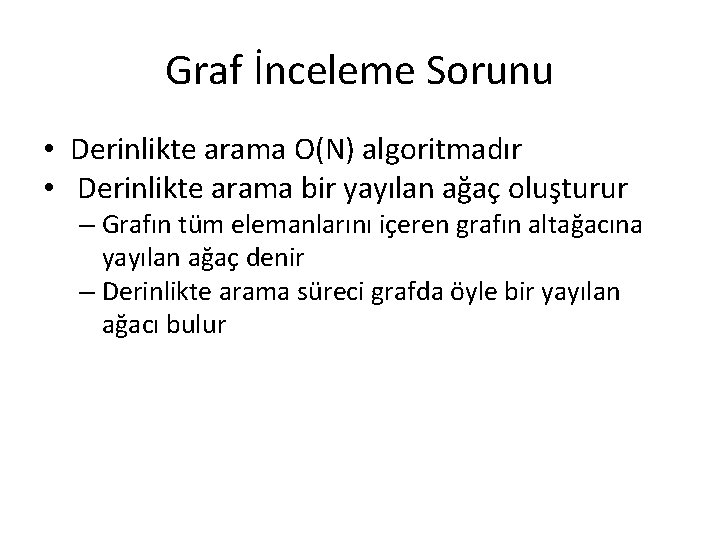 Graf İnceleme Sorunu

• Derinlikte arama O(N) algoritmadır
• Derinlikte arama bir yayılan ağaç oluşturur
– Grafın tüm elemanlarını içeren grafın altağacına yayılan ağaç denir
– Derinlikte arama süreci grafda öyle bir yayılan ağacı bulur